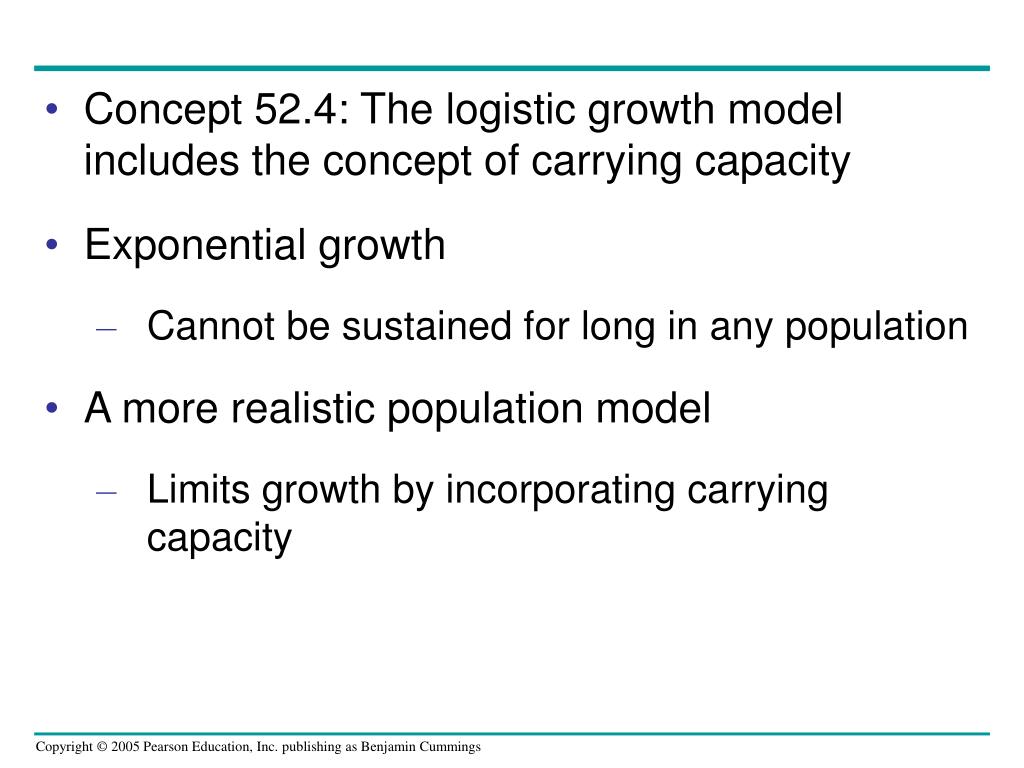 • Concept 52.4: The logistic growth model includes the concept of carrying capacity

• Exponential growth

– Cannot be sustained for long in any population

• A more realistic population model

– Limits growth by incorporating carrying capacity

Copyright © 2005 Pearson Education, Inc. publishing as Benjamin Cummings